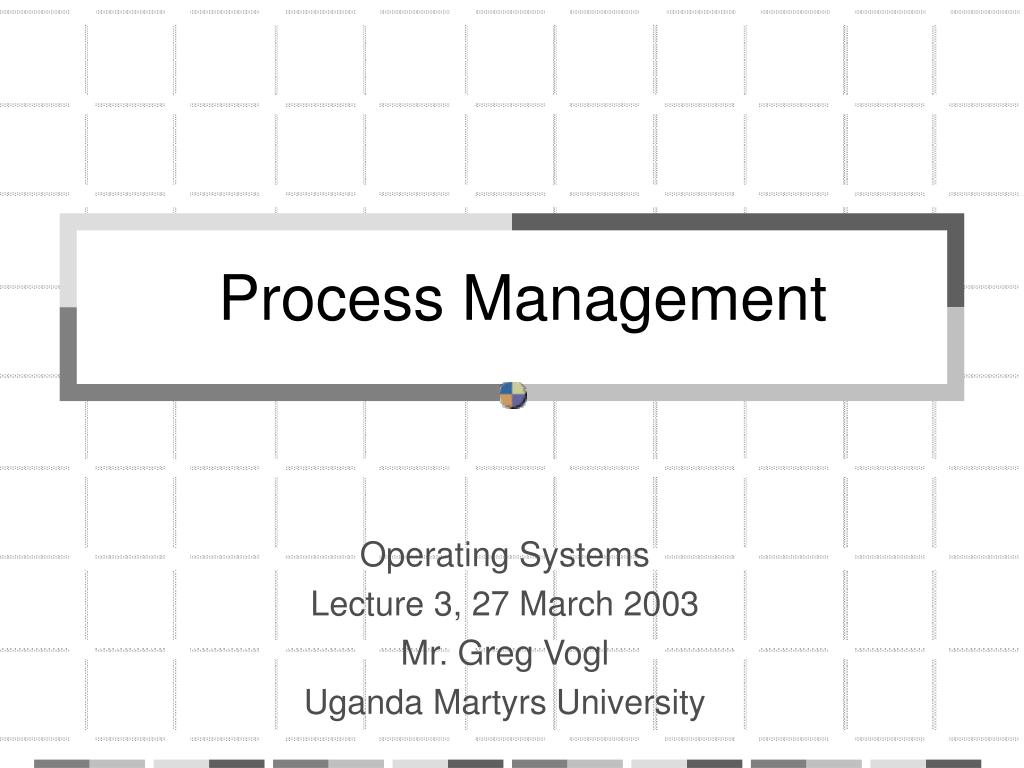 Process Management

Operating Systems
Lecture 3, 27 March 2003
Mr. Greg Vogl
Uganda Martyrs University